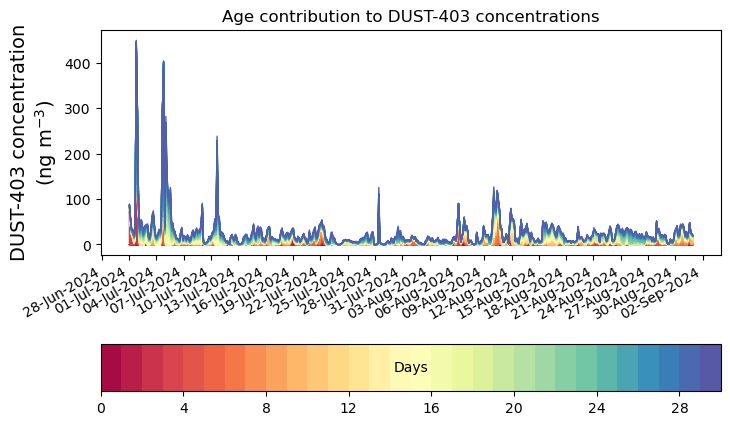 Age contribution to DUST-403 concentrations

DUST-403 concentration (ng m$^{-3}$)

400
300
200
100
0

28-Jun-2024
01-Jul-2024
04-Jul-2024
07-Jul-2024
10-Jul-2024
13-Jul-2024
16-Jul-2024
19-Jul-2024
22-Jul-2024
25-Jul-2024
28-Jul-2024
31-Jul-2024
03-Aug-2024
06-Aug-2024
09-Aug-2024
12-Aug-2024
15-Aug-2024
18-Aug-2024
21-Aug-2024
24-Aug-2024
27-Aug-2024
30-Aug-2024
02-Sep-2024

Days

0
4
8
12
16
20
24
28